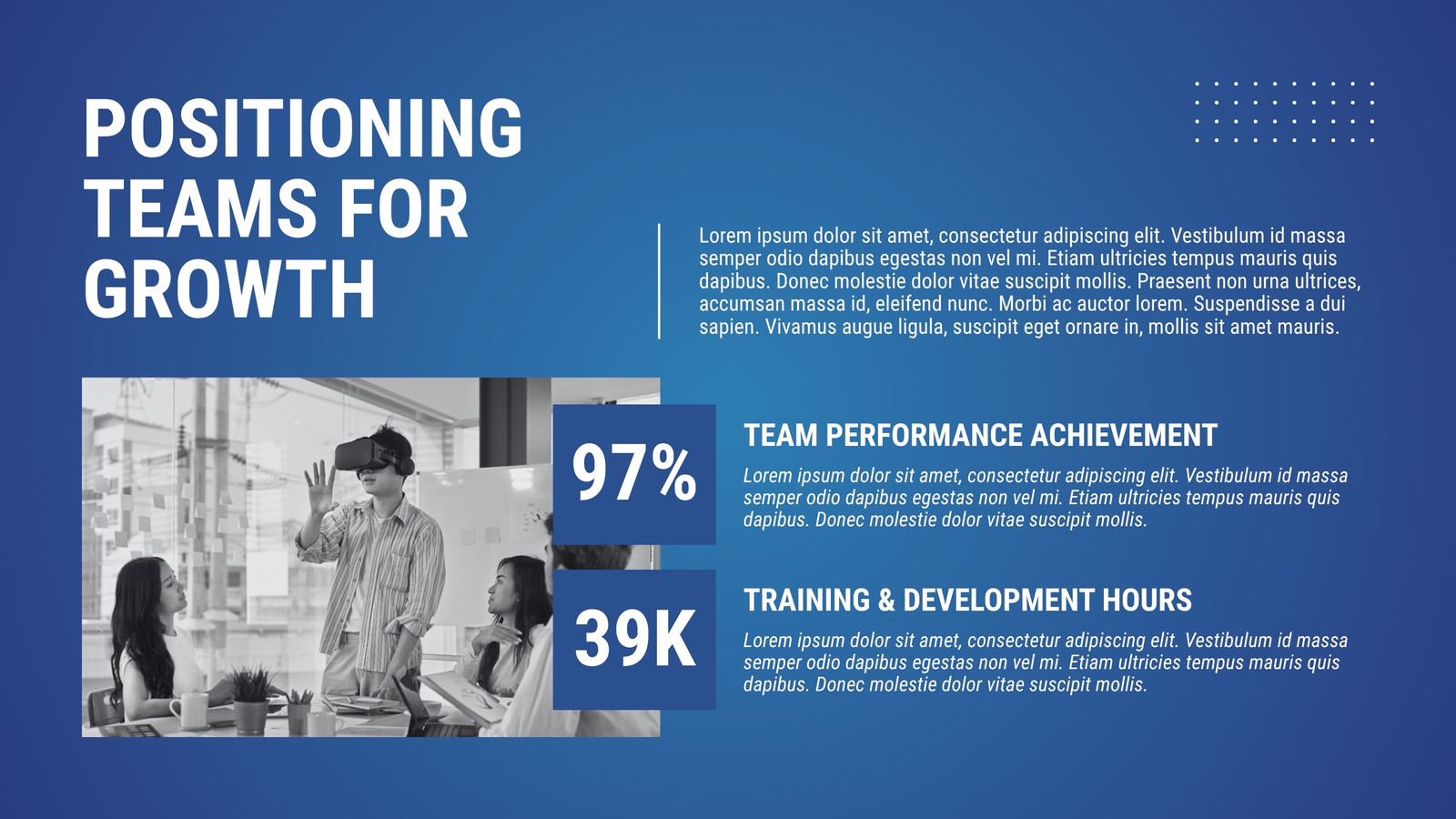 POSITIONING TEAMS FOR GROWTH

Lorem ipsum dolor sit amet, consectetur adipiscing elit. Vestibulum id massa semper odio dapibus egestas non vel mi. Etiam ultricies tempus mauris quis dapibus. Donec molestie dolor vitae suscipit mollis. Praesent non urna ultrices, accumsan massa id, eleifend nunc. Morbi ac auctor lorem. Suspendisse a dui sapien. Vivamus augue ligula, suscipit eget ornare in, mollis sit amet mauris.

97%

TEAM PERFORMANCE ACHIEVEMENT

Lorem ipsum dolor sit amet, consectetur adipiscing elit. Vestibulum id massa semper odio dapibus egestas non vel mi. Etiam ultricies tempus mauris quis dapibus. Donec molestie dolor vitae suscipit mollis.

39K

TRAINING & DEVELOPMENT HOURS

Lorem ipsum dolor sit amet, consectetur adipiscing elit. Vestibulum id massa semper odio dapibus egestas non vel mi. Etiam ultricies tempus mauris quis dapibus. Donec molestie dolor vitae suscipit mollis.